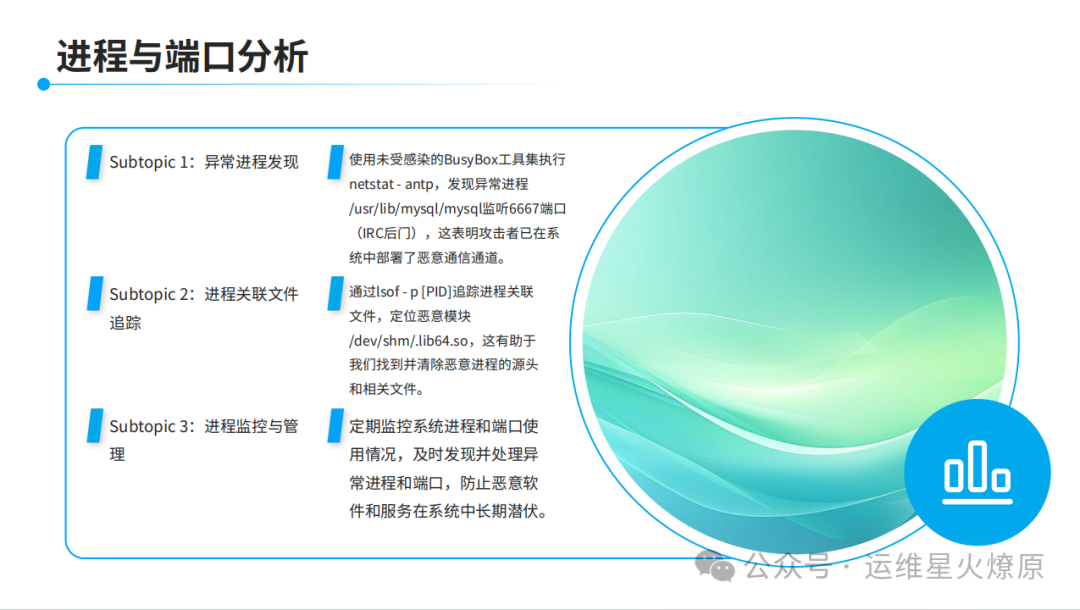 进程与端口分析

Subtopic 1：异常进程发现

使用未受感染的BusyBox工具集执行netstat - antp，发现异常进程/usr/lib/mysql/mysql监听6667端口（IRC后门），这表明攻击者已在系统中部署了恶意通信通道。

Subtopic 2：进程关联文件追踪

通过lsof - p [PID]追踪进程关联文件，定位恶意模块/dev/shm/.lib64.so，这有助于我们找到并清除恶意进程的源头和相关文件。

Subtopic 3：进程监控与管理

定期监控系统进程和端口使用情况，及时发现并处理异常进程和端口，防止恶意软件和服务在系统中长期潜伏。

公众号 · 运维星火燎原